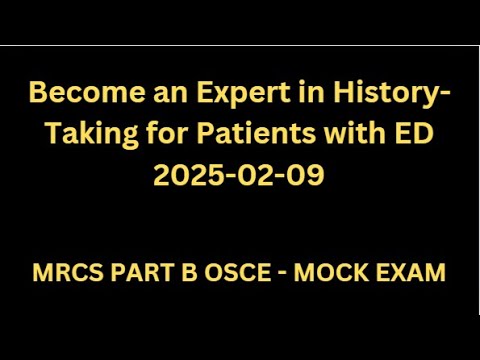 Become an Expert in History-Taking for Patients with ED
2025-02-09

MRCS PART B OSCE - MOCK EXAM